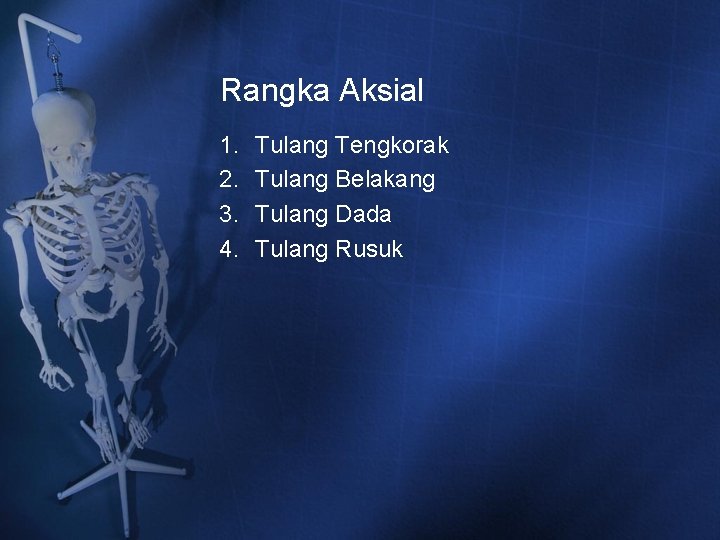 Rangka Aksial

1. Tulang Tengkorak
2. Tulang Belakang
3. Tulang Dada
4. Tulang Rusuk